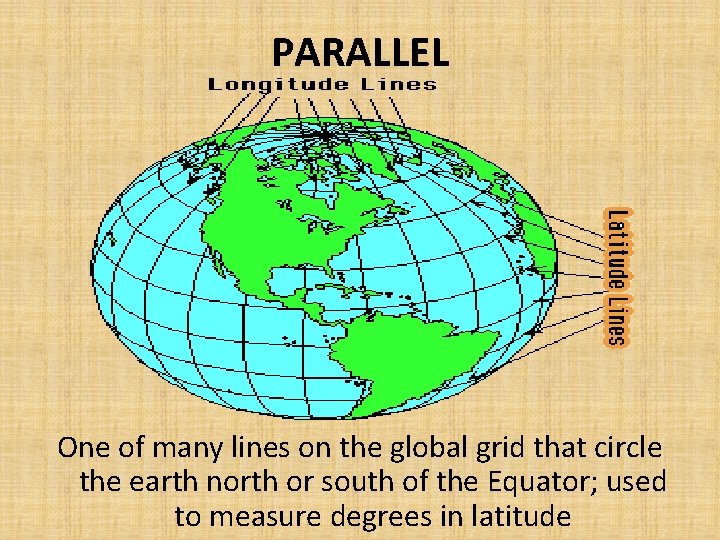 PARALLEL

Longitude Lines

Latitude Lines

One of many lines on the global grid that circle the earth north or south of the Equator; used to measure degrees in latitude